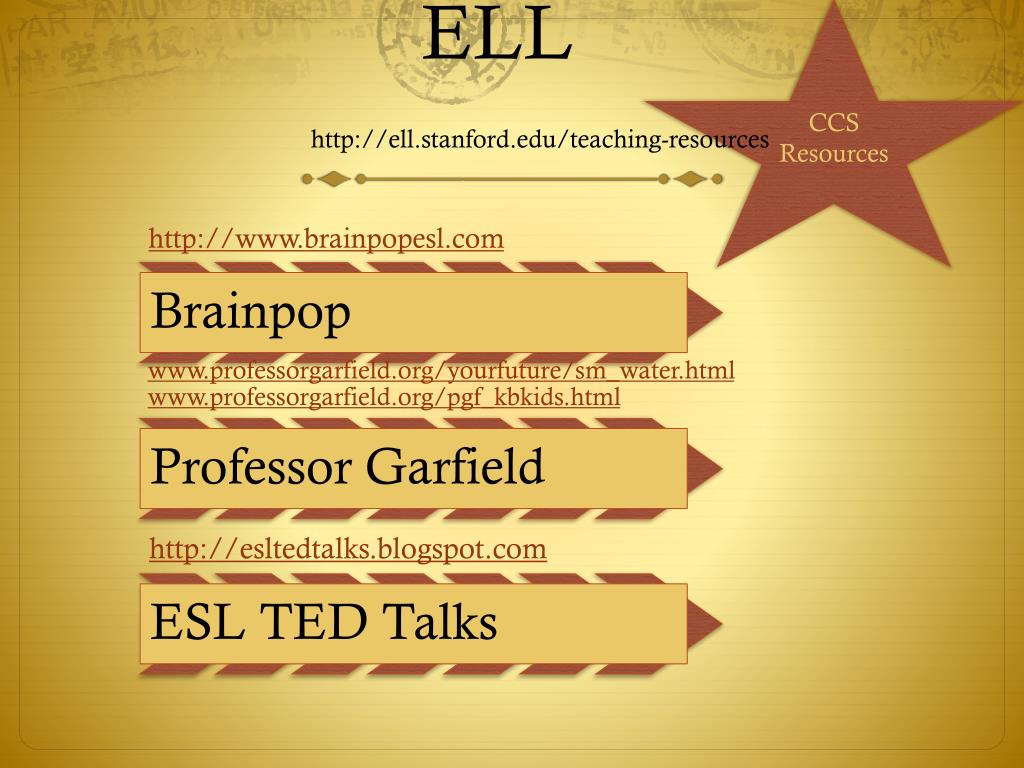 ELL

http://ell.stanford.edu/teaching-resources

CCS Resources

http://www.brainpopesl.com

Brainpop

www.professorgarfield.org/yourfuture/sm_water.html
www.professorgarfield.org/pgf_kbkids.html

Professor Garfield

http://esltedtalks.blogspot.com

ESL TED Talks